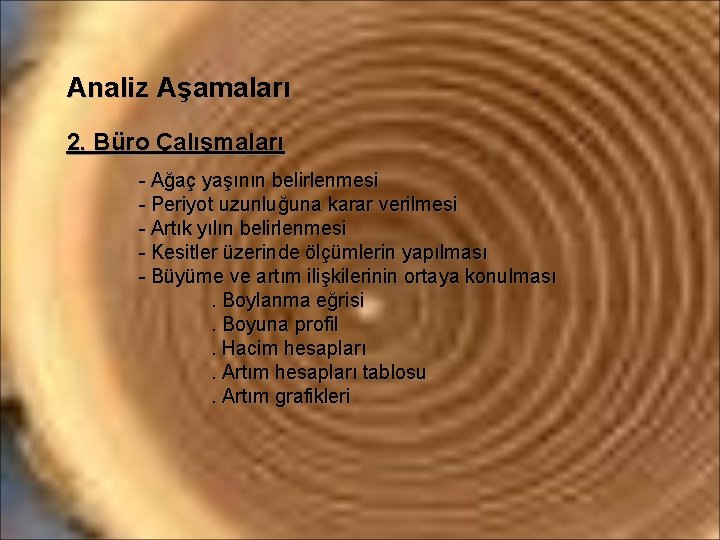 Analiz Aşamaları

2. Büro Çalışmaları

- Ağaç yaşının belirlenmesi
- Periyot uzunluğuna karar verilmesi
- Artık yılın belirlenmesi
- Kesitler üzerinde ölçümlerin yapılması
- Büyüme ve artım ilişkilerinin ortaya konulması
. Boylanma eğrisi
. Boyuna profil
. Hacim hesapları
. Artım hesapları tablosu
. Artım grafikleri